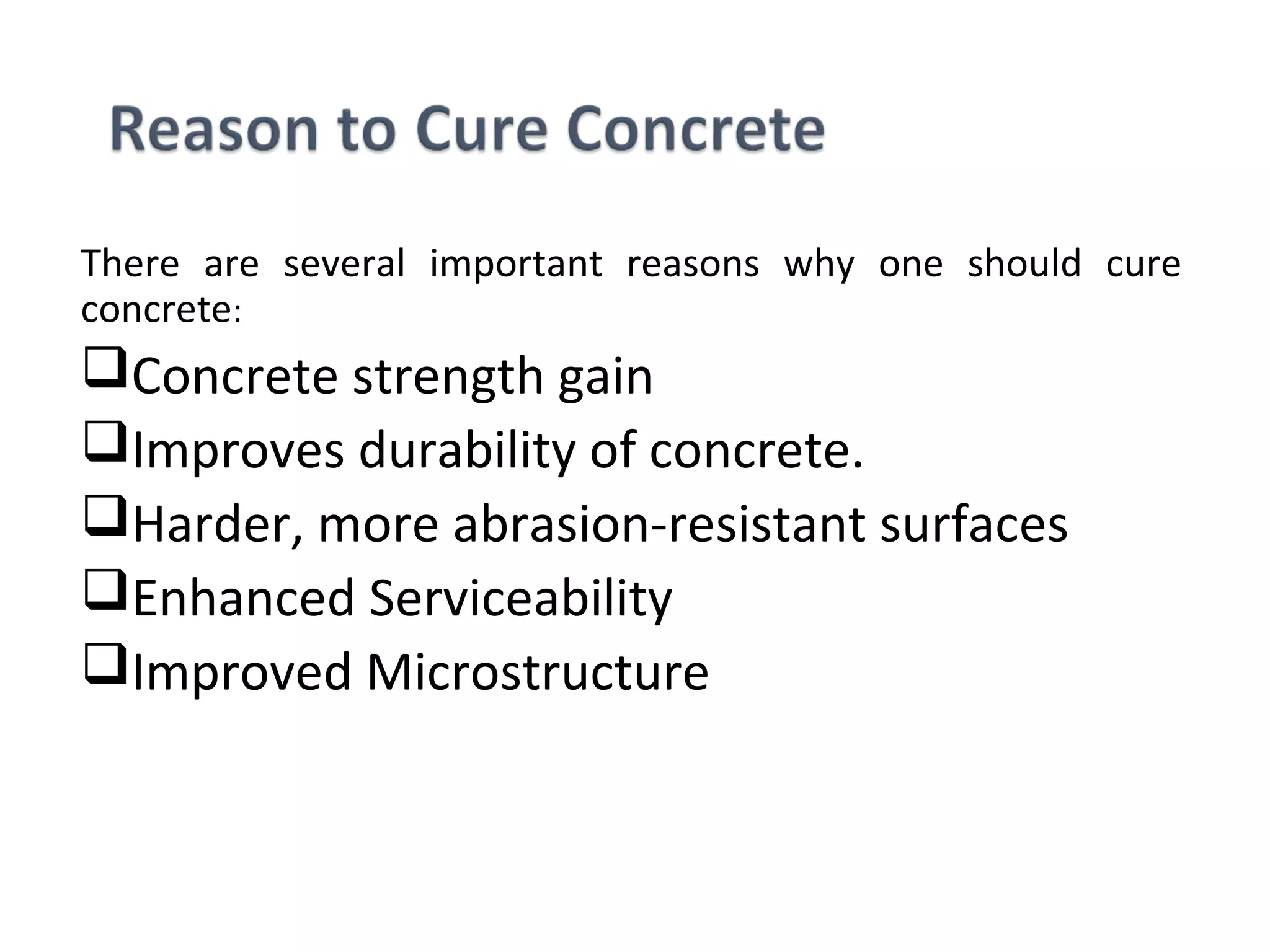 Reason to Cure Concrete

There are several important reasons why one should cure concrete:

❑Concrete strength gain
❑Improves durability of concrete.
❑Harder, more abrasion-resistant surfaces
❑Enhanced Serviceability
❑Improved Microstructure